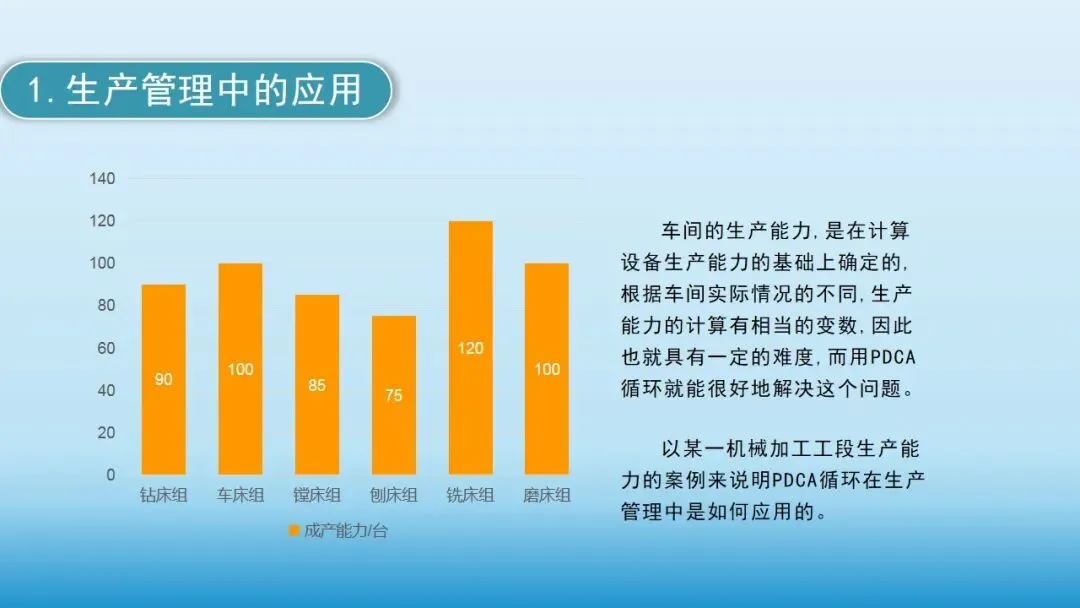 1. 生产管理中的应用

140
120
100
80
60
40
20
0

90
100
85
75
120
100

钻床组 车床组 镗床组 刨床组 铣床组 磨床组

成产能力/台

车间的生产能力，是在计算设备生产能力的基础上确定的，根据车间实际情况的不同，生产能力的计算有相当的变数，因此也就具有一定的难度，而用PDCA循环就能很好地解决这个问题。

以某一机械加工工段生产能力的案例来说明PDCA循环在生产管理中是如何应用的。